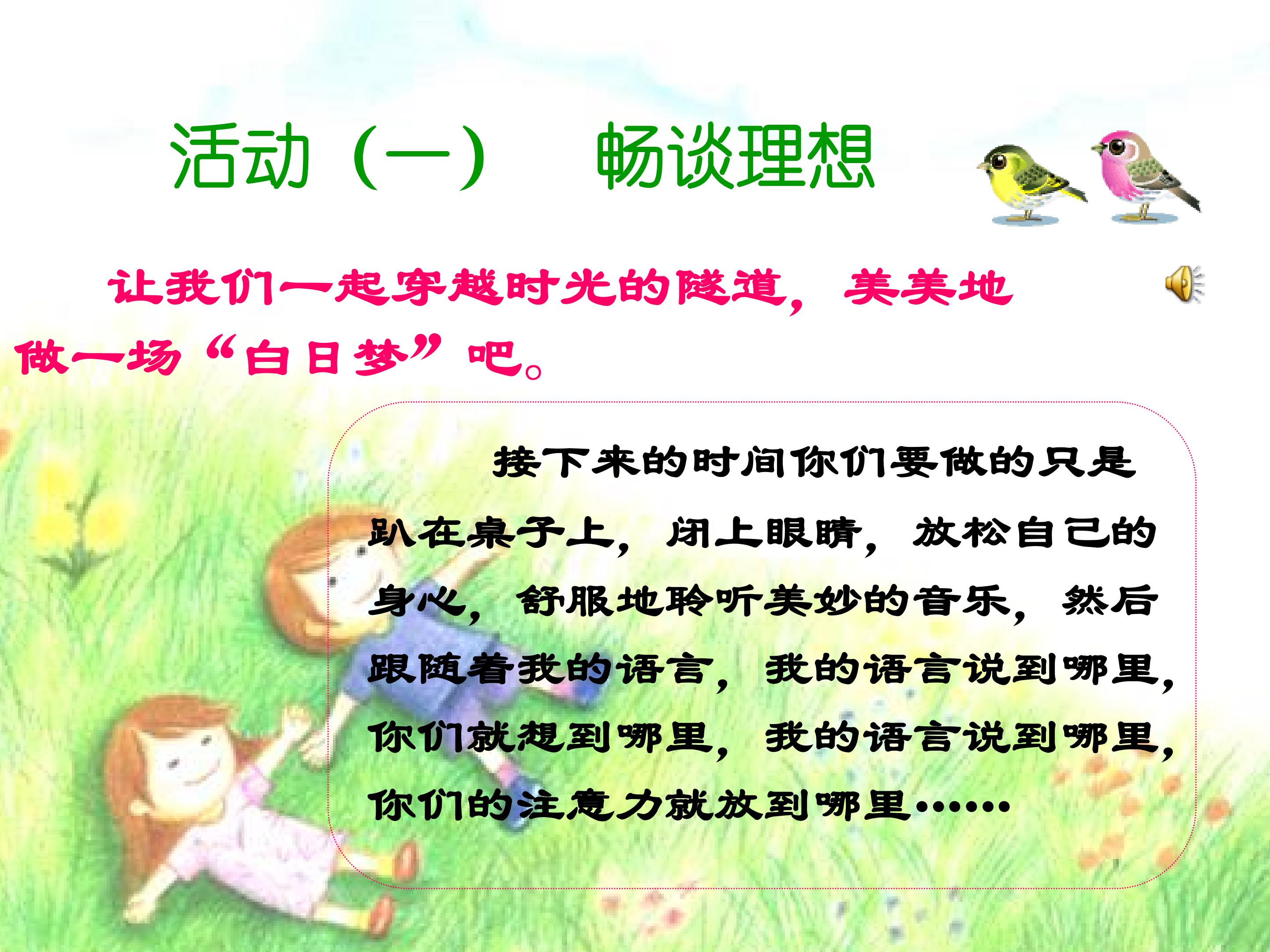 活动（一） 畅谈理想

让我们一起穿越时光的隧道，美美地做一场“白日梦”吧。

接下来的时间你们要做的只是趴在桌子上，闭上眼睛，放松自己的身心，舒服地聆听美妙的音乐，然后跟随着我的语言，我的语言说到哪里，你们就想到哪里，我的语言说到哪里，你们的注意力就放到哪里……